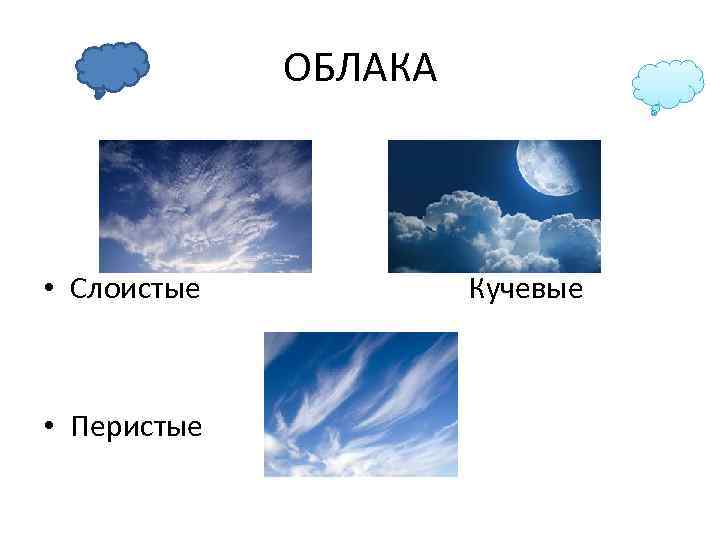 ОБЛАКА

• Слоистые Кучевые

• Перистые